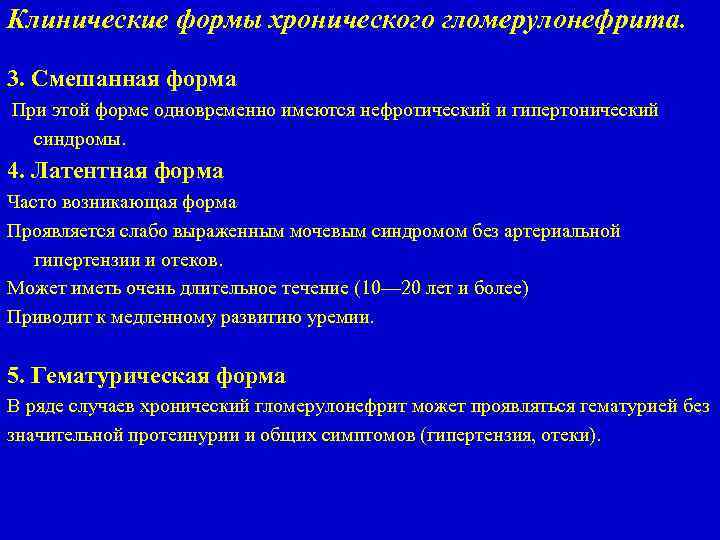 Клинические формы хронического гломерулонефрита.

3. Смешанная форма

При этой форме одновременно имеются нефротический и гипертонический синдромы.

4. Латентная форма

Часто возникающая форма

Проявляется слабо выраженным мочевым синдромом без артериальной гипертензии и отеков.

Может иметь очень длительное течение (10—20 лет и более)

Приводит к медленному развитию уремии.

5. Гематурическая форма

В ряде случаев хронический гломерулонефрит может проявляться гематурией без значительной протеинурии и общих симптомов (гипертензия, отеки).